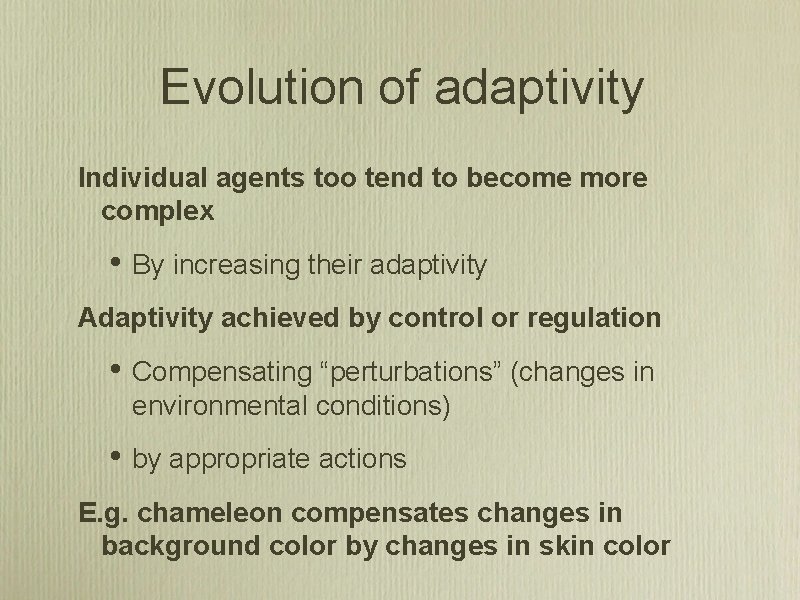 Evolution of adaptivity

Individual agents too tend to become more complex

• By increasing their adaptivity

Adaptivity achieved by control or regulation

• Compensating “perturbations” (changes in environmental conditions)

• by appropriate actions

E.g. chameleon compensates changes in background color by changes in skin color